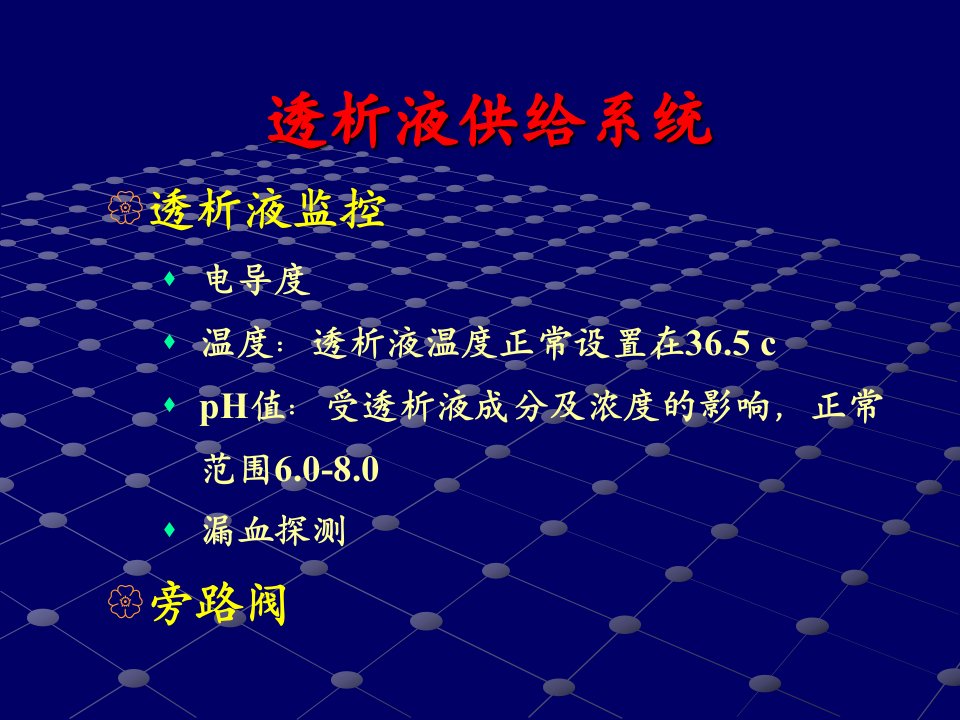 透析液供给系统

透析液监控

电导度

温度：透析液温度正常设置在36.5 c

pH值：受透析液成分及浓度的影响，正常范围6.0-8.0

漏血探测

旁路阀